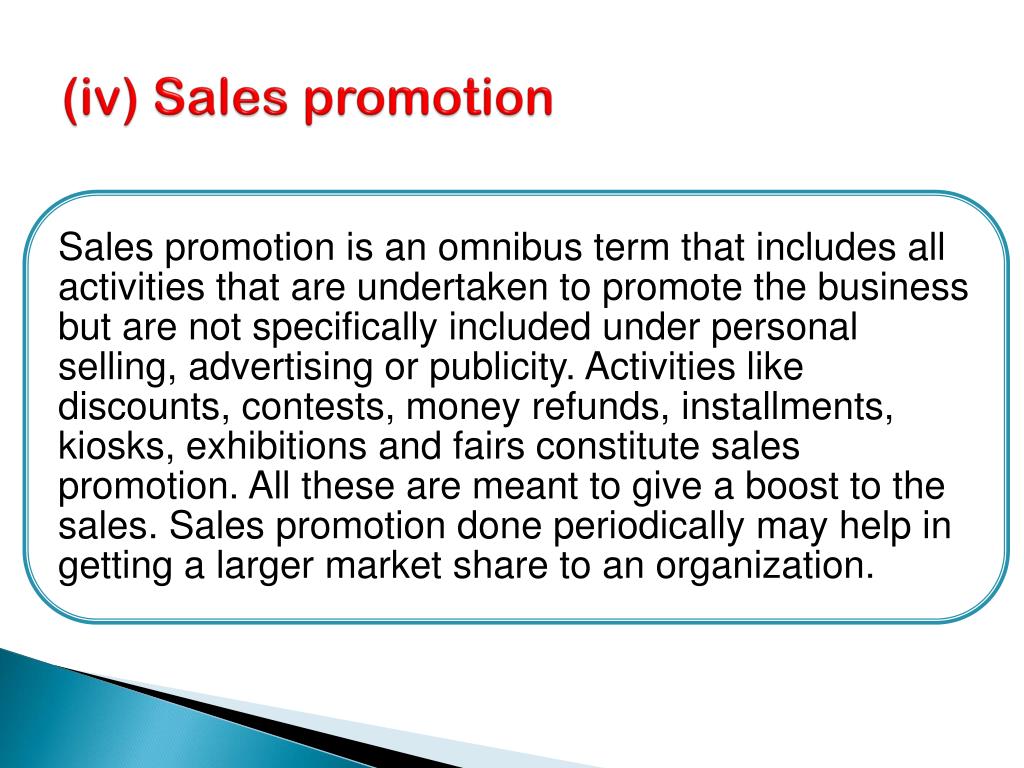 (iv) Sales promotion

Sales promotion is an omnibus term that includes all activities that are undertaken to promote the business but are not specifically included under personal selling, advertising or publicity. Activities like discounts, contests, money refunds, installments, kiosks, exhibitions and fairs constitute sales promotion. All these are meant to give a boost to the sales. Sales promotion done periodically may help in getting a larger market share to an organization.